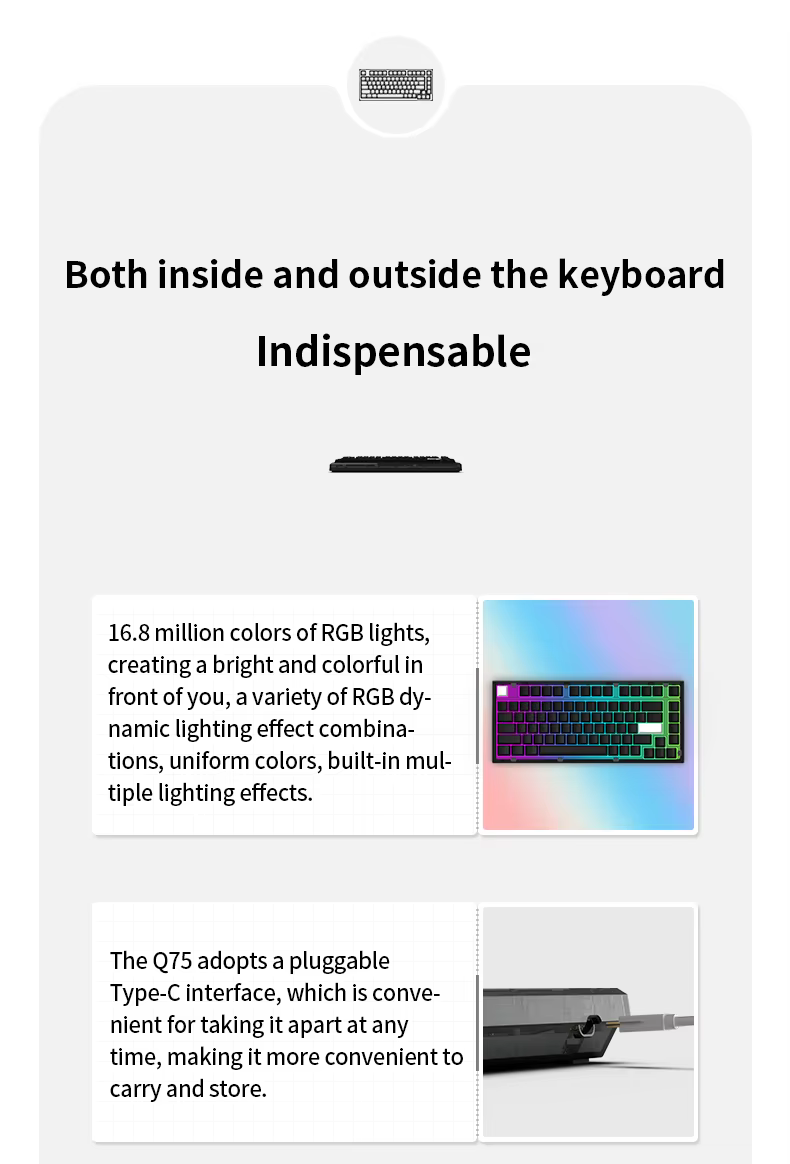 Both inside and outside the keyboard

Indispensable

16.8 million colors of RGB lights, creating a bright and colorful in front of you, a variety of RGB dynamic lighting effect combinations, uniform colors, built-in multiple lighting effects.

The Q75 adopts a pluggable Type-C interface, which is convenient for taking it apart at any time, making it more convenient to carry and store.